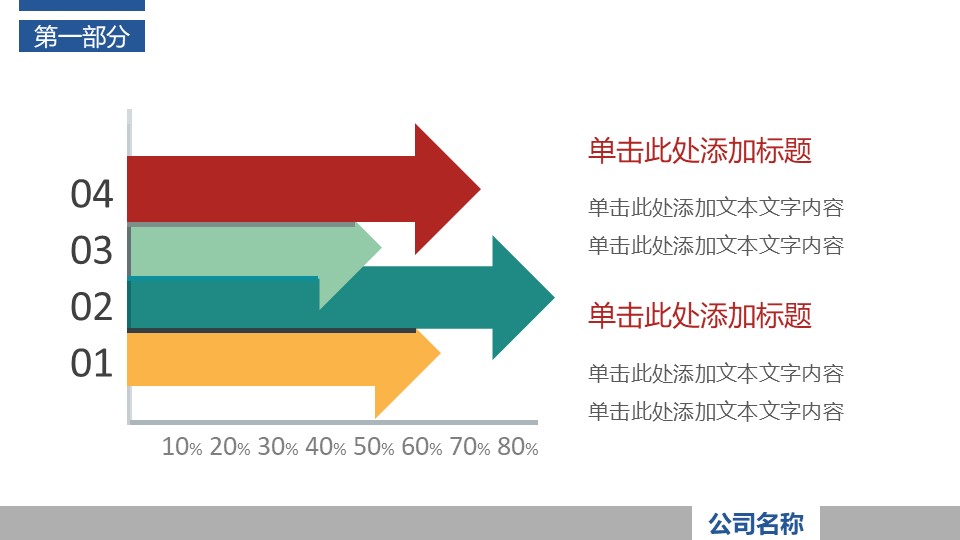 第一部分

04
03
02
01

10% 20% 30% 40% 50% 60% 70% 80%

单击此处添加标题

单击此处添加文本文字内容
单击此处添加文本文字内容

单击此处添加标题

单击此处添加文本文字内容
单击此处添加文本文字内容

公司名称